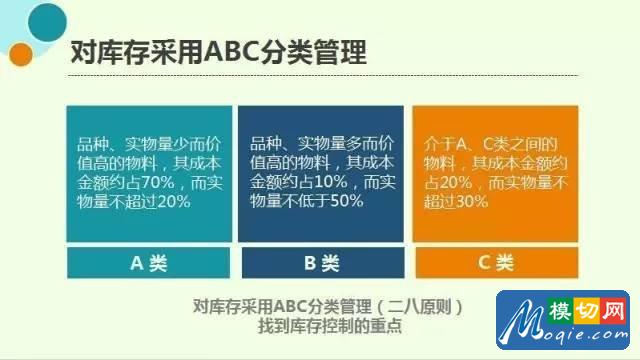 对库存采用ABC分类管理

品种、实物量少而价值高的物料，其成本金额约占70%，而实物量不超过20%

A 类

品种、实物量多而价值高的物料，其成本金额约占10%，而实物量不低于50%

B 类

介于A、C类之间的物料，其成本金额约占20%，而实物量不超过30%

C 类

对库存采用ABC分类管理（二八原则）
找到库存控制的重点

模切网
Moqie.com